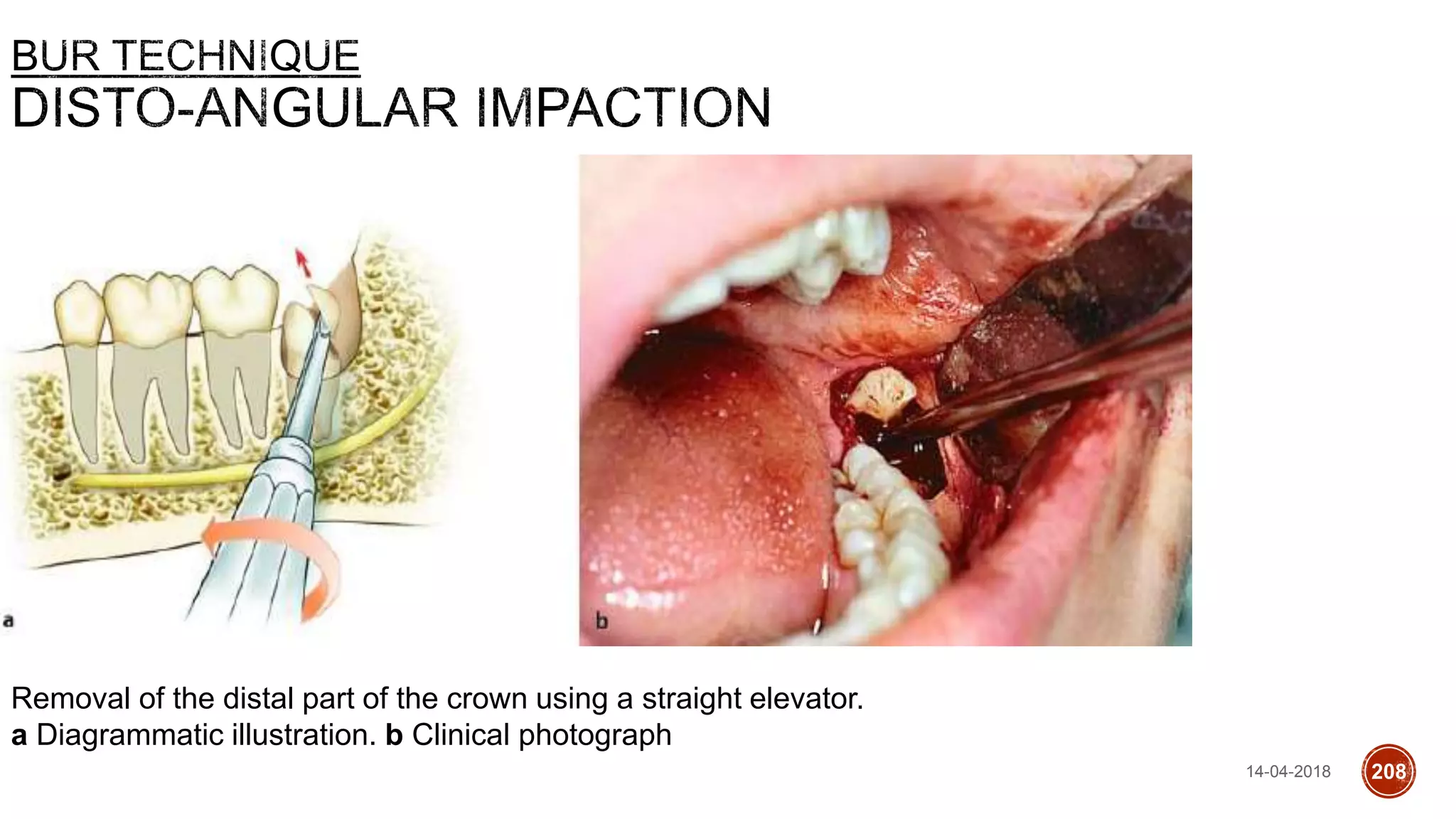 BUR TECHNIQUE
DISTO-ANGULAR IMPACTION

a

b

Removal of the distal part of the crown using a straight elevator. a Diagrammatic illustration. b Clinical photograph

14-04-2018

208